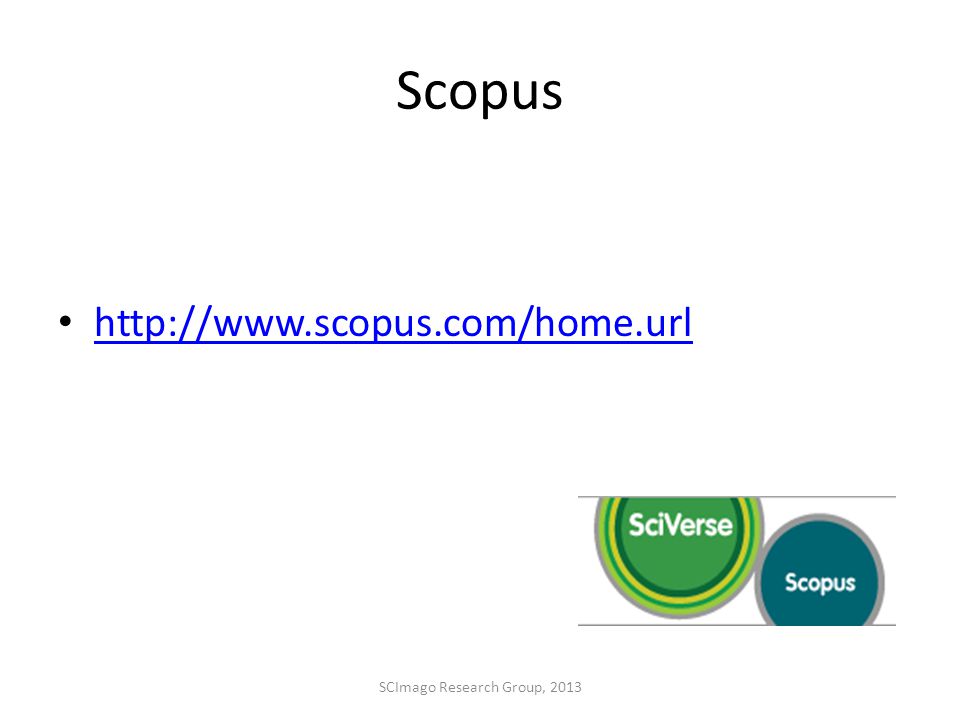 Scopus

• http://www.scopus.com/home.url

SciVerse

Scopus

SCImago Research Group, 2013